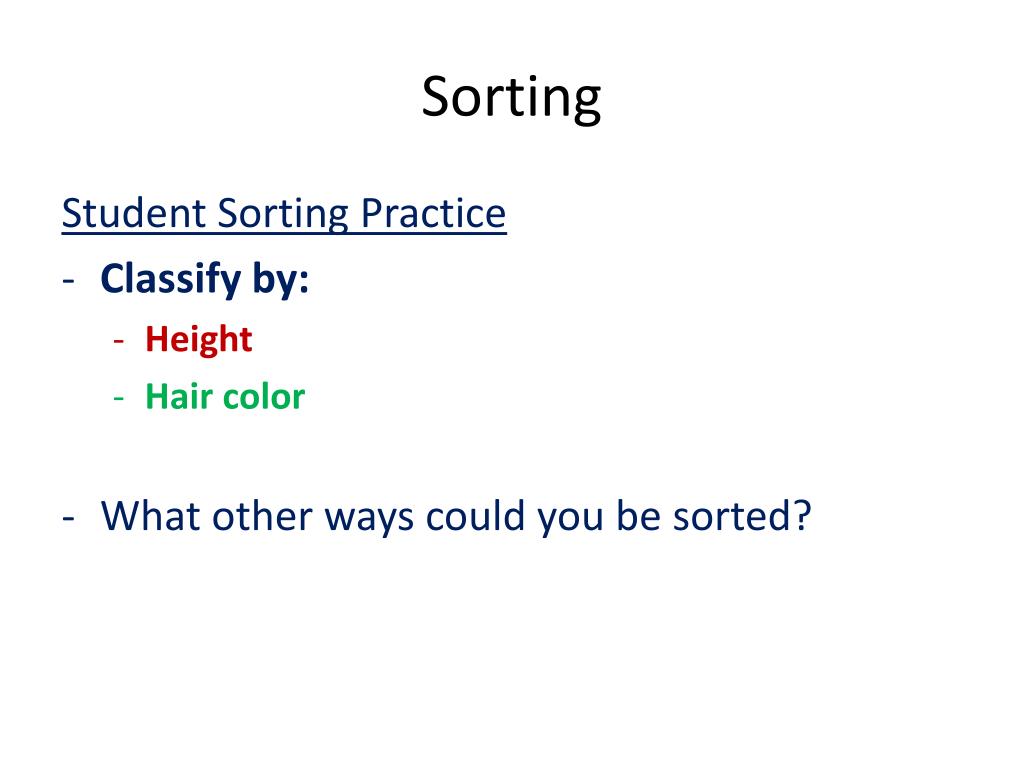 Sorting

Student Sorting Practice

- Classify by:
  - Height
  - Hair color

- What other ways could you be sorted?